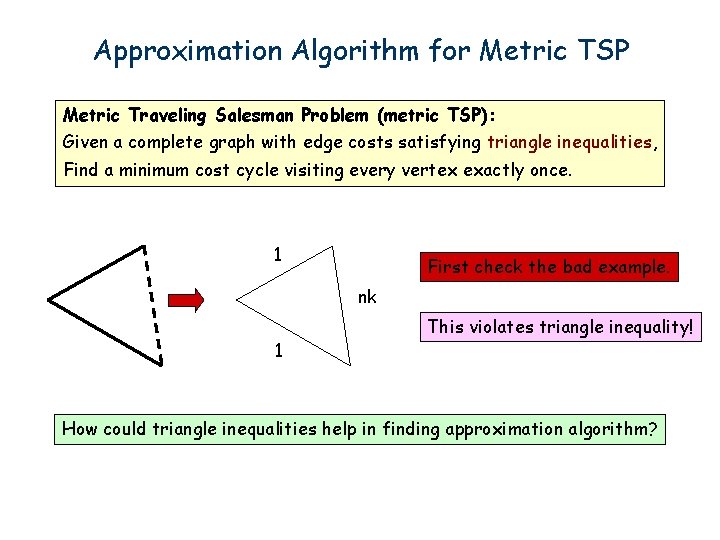 Approximation Algorithm for Metric TSP

Metric Traveling Salesman Problem (metric TSP):
Given a complete graph with edge costs satisfying triangle inequalities,
Find a minimum cost cycle visiting every vertex exactly once.

1

nk

1

First check the bad example.

This violates triangle inequality!

How could triangle inequalities help in finding approximation algorithm?